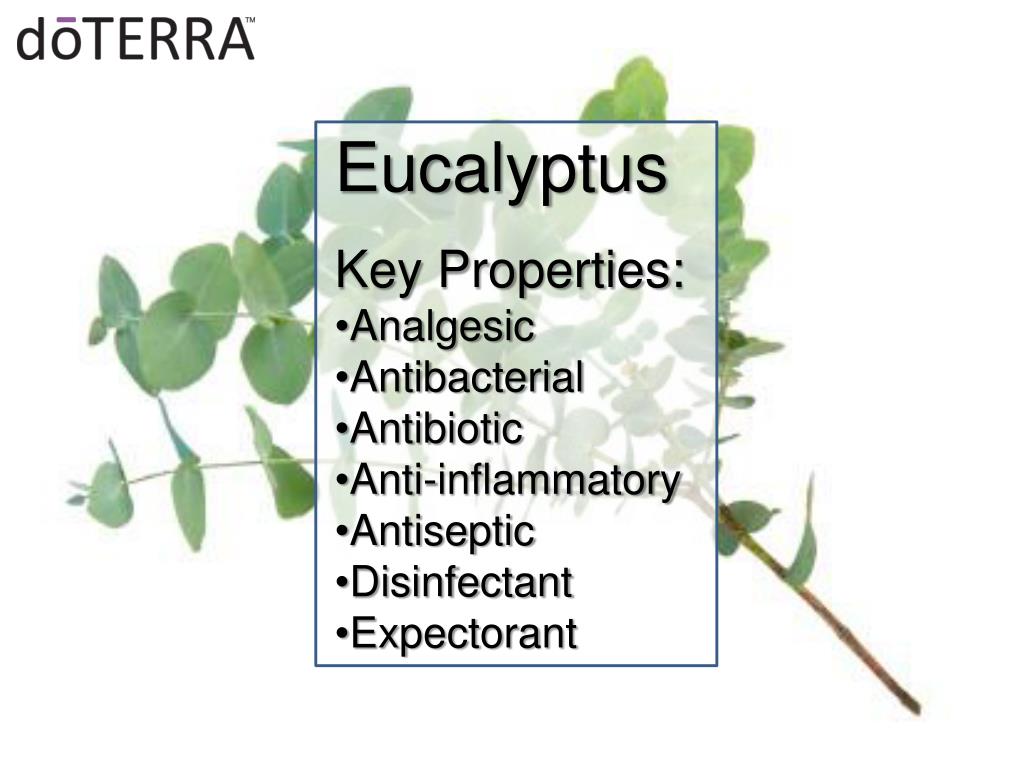 dōTERRA™

Eucalyptus

Key Properties:
•Analgesic
•Antibacterial
•Antibiotic
•Anti-inflammatory
•Antiseptic
•Disinfectant
•Expectorant